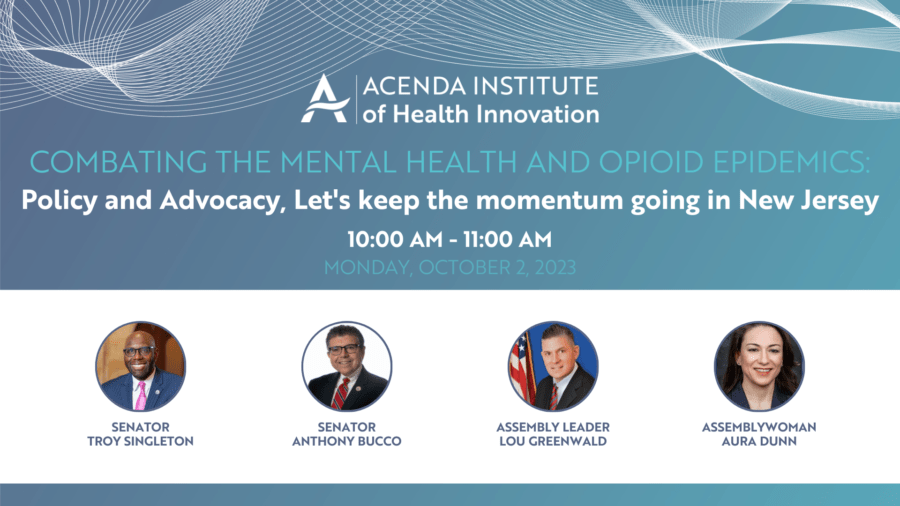 ACENDA INSTITUTE of Health Innovation

COMBATING THE MENTAL HEALTH AND OPIOID EPIDEMICS:
Policy and Advocacy, Let's keep the momentum going in New Jersey

10:00 AM - 11:00 AM
MONDAY, OCTOBER 2, 2023

SENATOR TROY SINGLETON

SENATOR ANTHONY BUCCO

ASSEMBLY LEADER LOU GREENWALD

ASSEMBLYWOMAN AURA DUNN